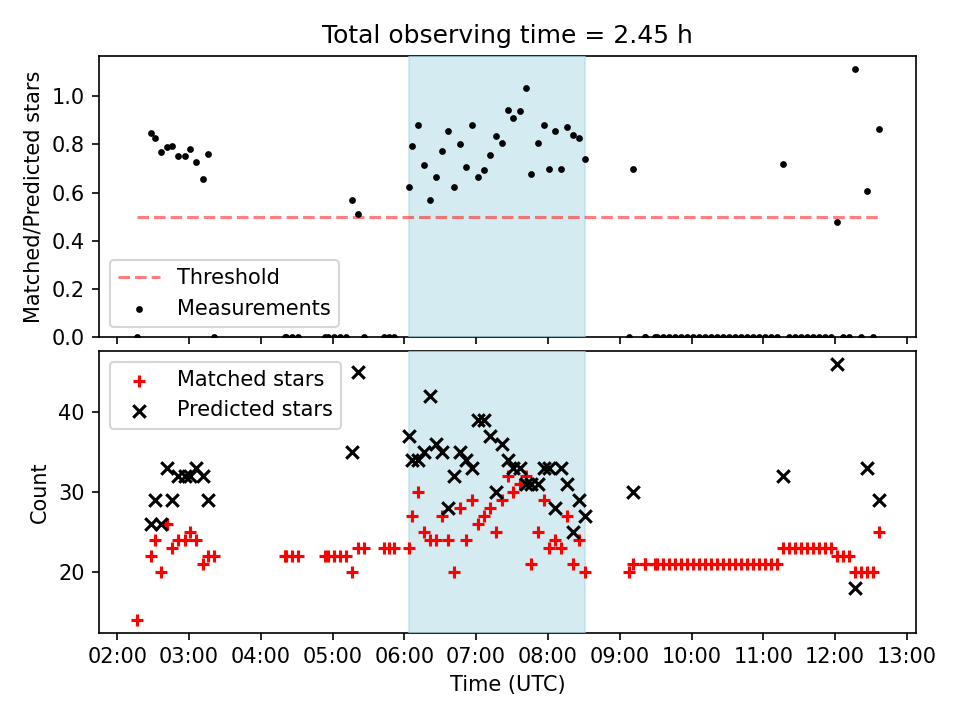 Total observing time = 2.45 h

Matched/Predicted stars

1.0
0.8
0.6
0.4
0.2
0.0

Threshold
Measurements

Matched stars
Predicted stars

Count

40
30
20

02:00 03:00 04:00 05:00 06:00 07:00 08:00 09:00 10:00 11:00 12:00 13:00

Time (UTC)